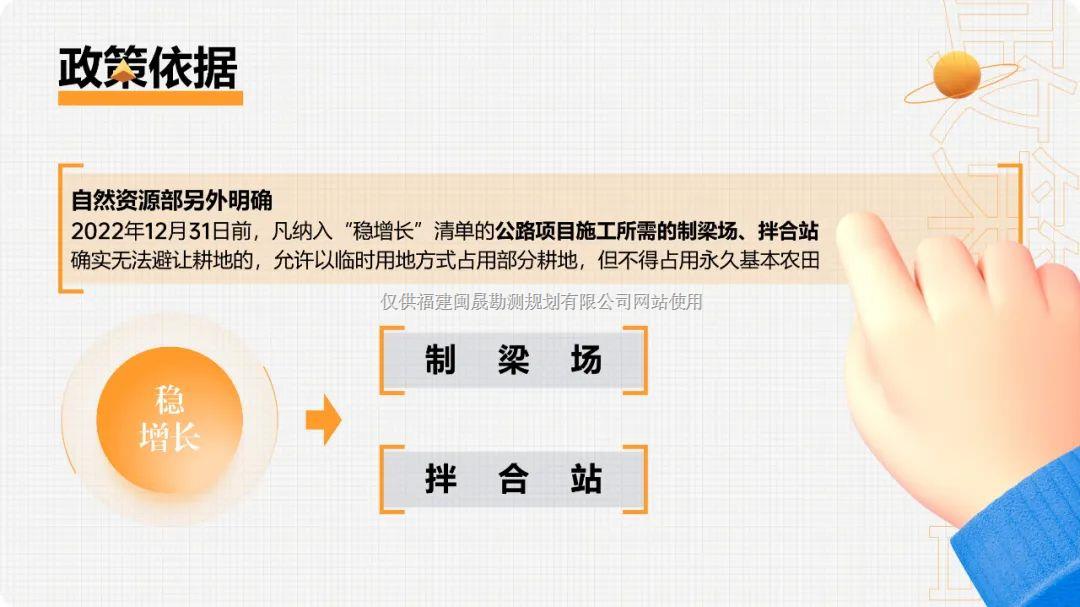 政策依据

自然资源部另外明确
2022年12月31日前，凡纳入“稳增长”清单的公路项目施工所需的制梁场、拌合站确实无法避让耕地的，允许以临时用地方式占用部分耕地，但不得占用永久基本农田

仅供福建闽晟勘测规划有限公司网站使用

稳增长

制　梁　场

拌　合　站